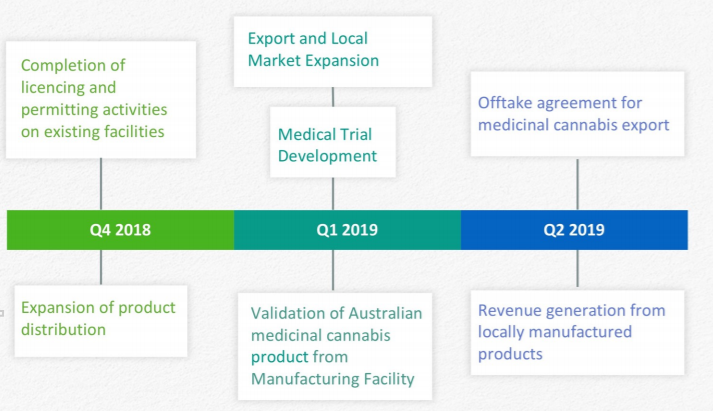 Completion of licencing and permitting activities on existing facilities

Export and Local Market Expansion

Medical Trial Development

Offtake agreement for medicinal cannabis export

Q4 2018

Q1 2019

Q2 2019

Expansion of product distribution

Validation of Australian medicinal cannabis product from Manufacturing Facility

Revenue generation from locally manufactured products